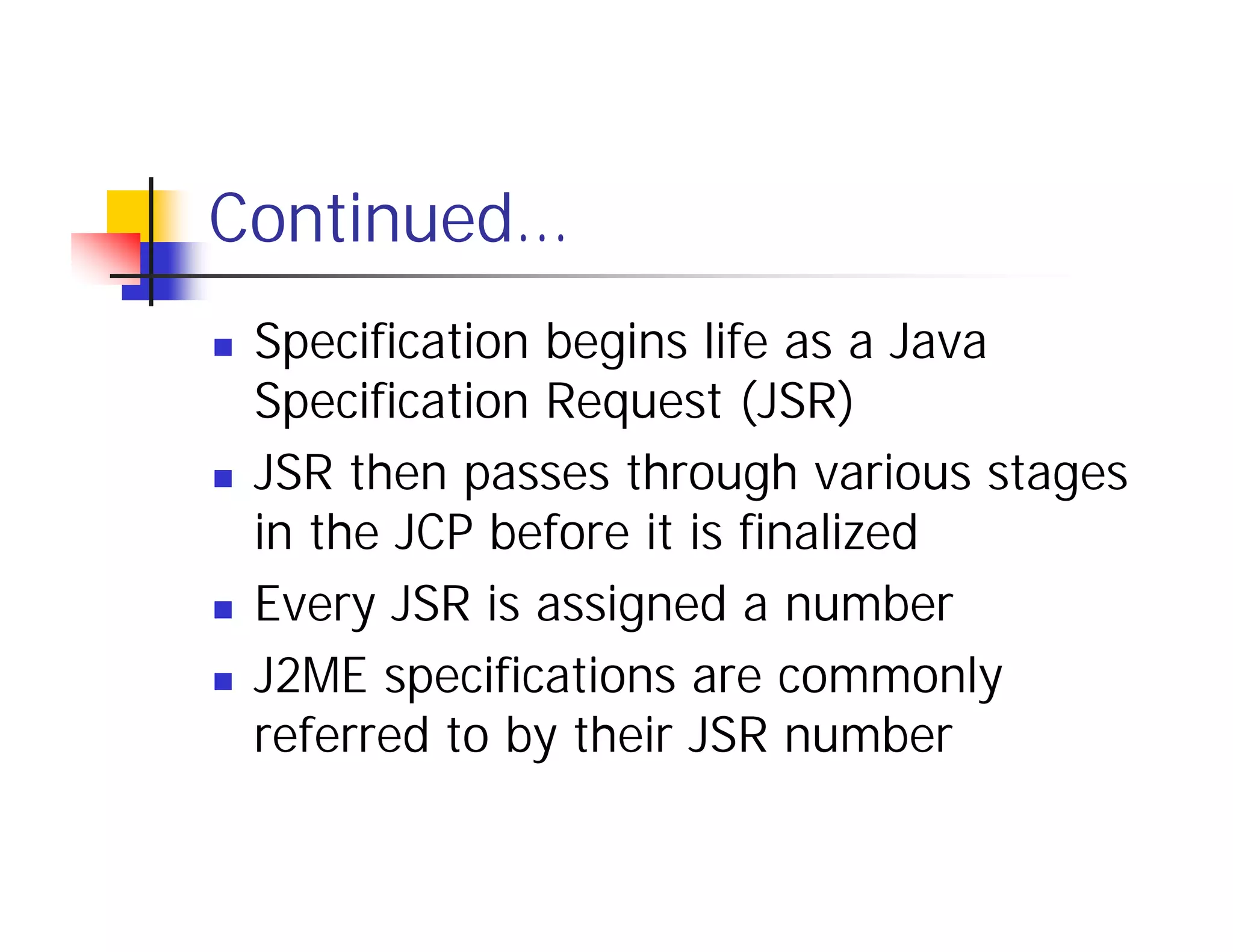 Continued…

- Specification begins life as a Java Specification Request (JSR)
- JSR then passes through various stages in the JCP before it is finalized
- Every JSR is assigned a number
- J2ME specifications are commonly referred to by their JSR number